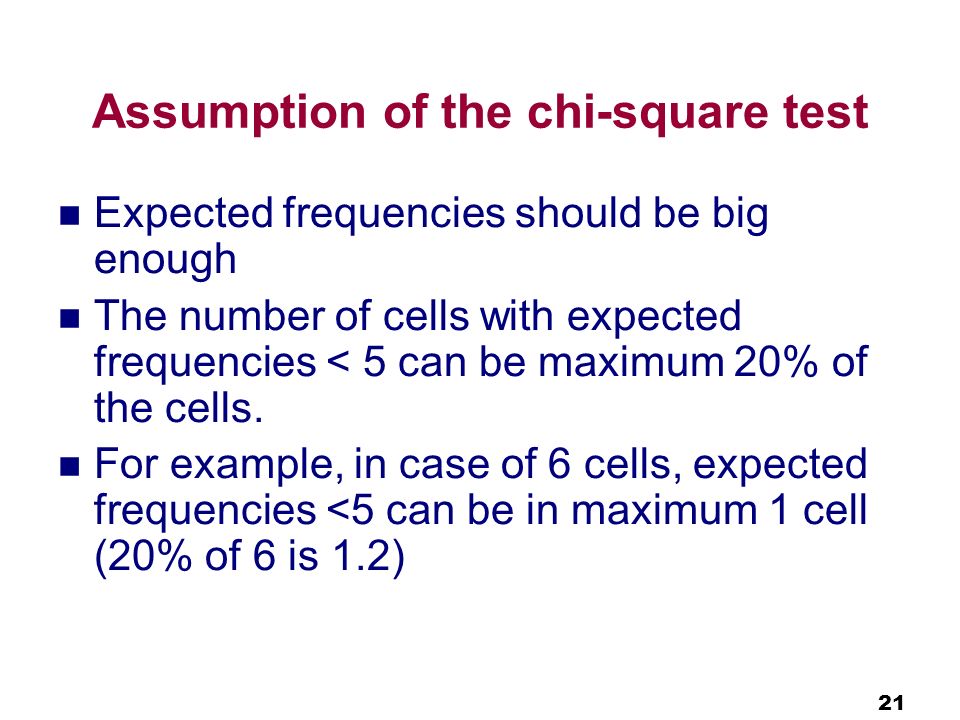 Assumption of the chi-square test

- Expected frequencies should be big enough
- The number of cells with expected frequencies < 5 can be maximum 20% of the cells.
- For example, in case of 6 cells, expected frequencies <5 can be in maximum 1 cell (20% of 6 is 1.2)

21